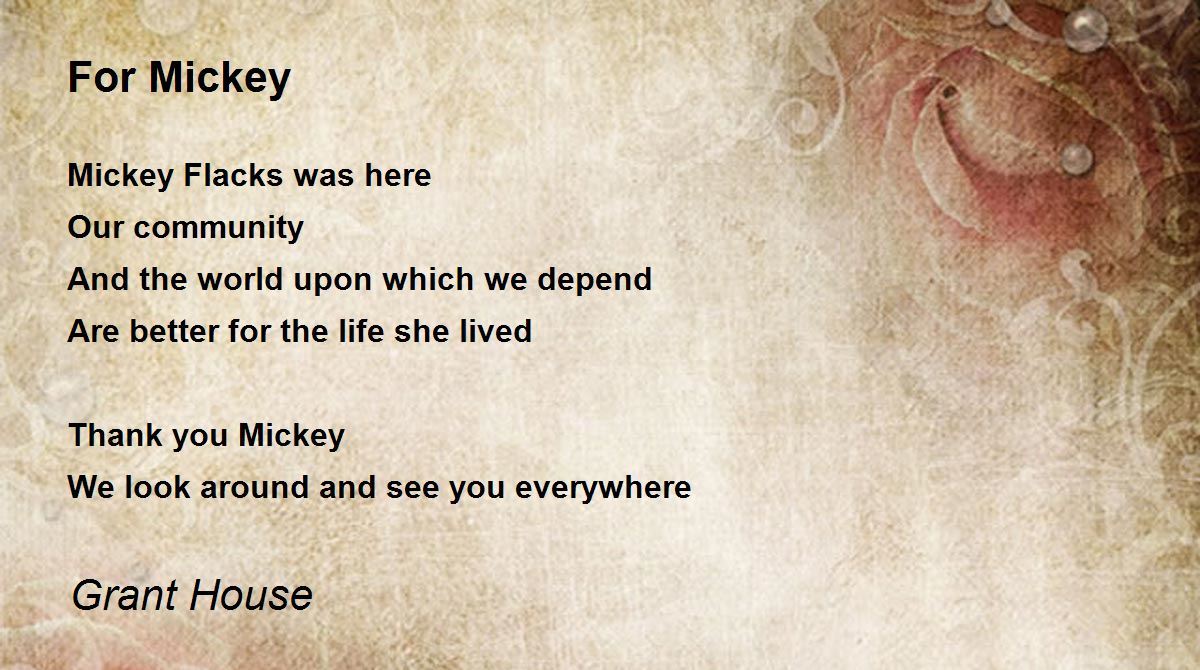 For Mickey

Mickey Flacks was here
Our community
And the world upon which we depend
Are better for the life she lived

Thank you Mickey
We look around and see you everywhere

Grant House